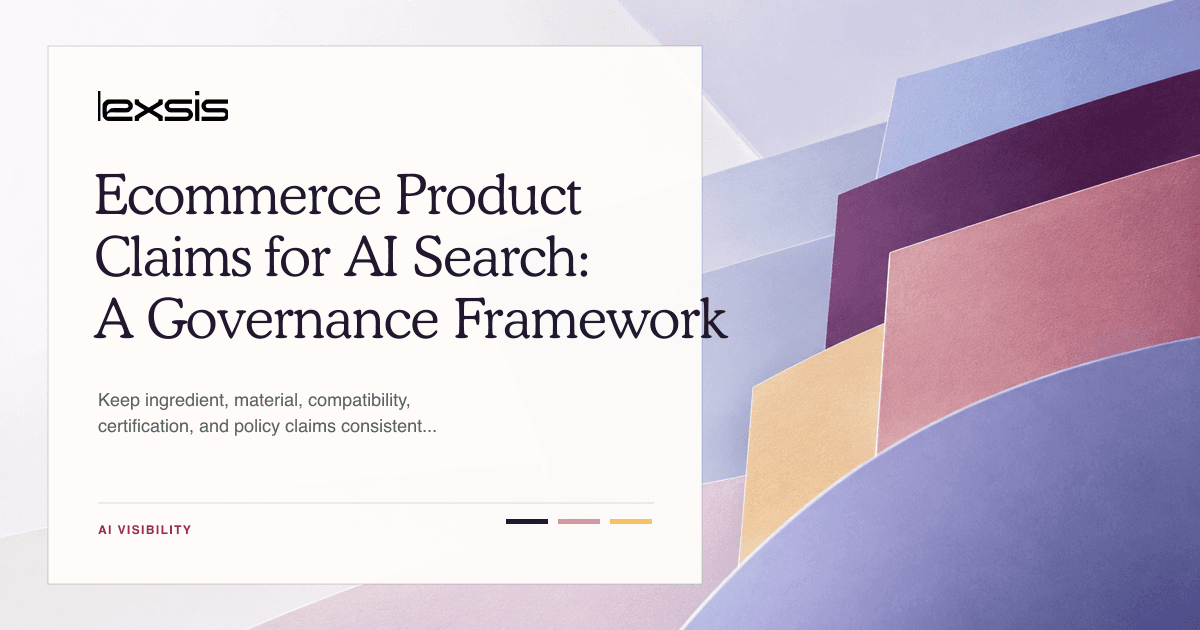 lexsis

Ecommerce Product Claims for AI Search: A Governance Framework

Keep ingredient, material, compatibility, certification, and policy claims consistent...

AI VISIBILITY